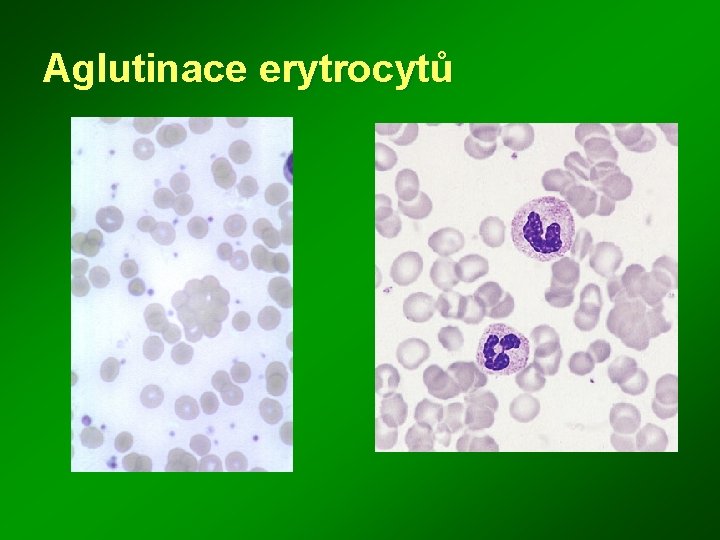 Aglutinace erytrocytů